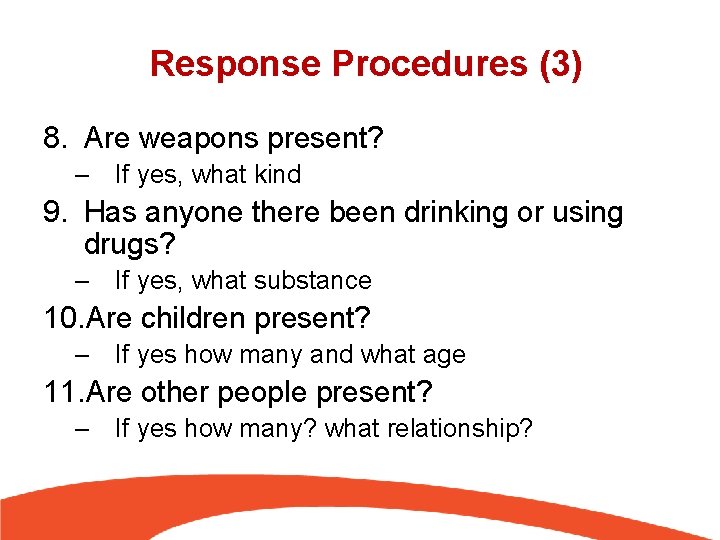 Response Procedures (3)

8. Are weapons present?
– If yes, what kind

9. Has anyone there been drinking or using drugs?
– If yes, what substance

10.Are children present?
– If yes how many and what age

11.Are other people present?
– If yes how many? what relationship?